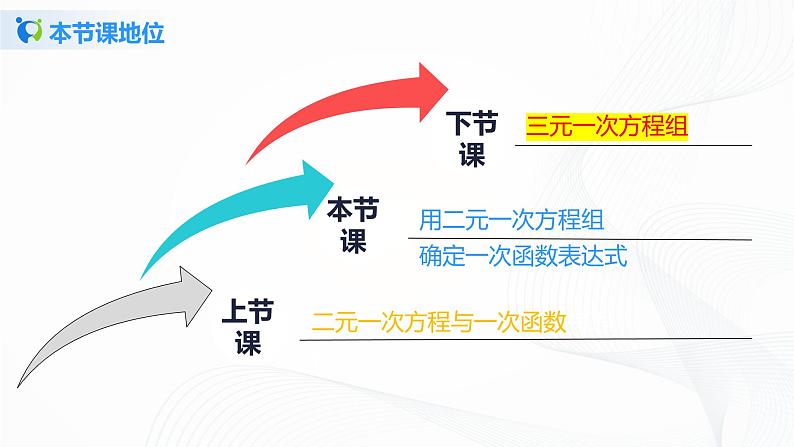 本节课地位

下节课

三元一次方程组

本节课

用二元一次方程组

确定一次函数表达式

上节课

二元一次方程与一次函数